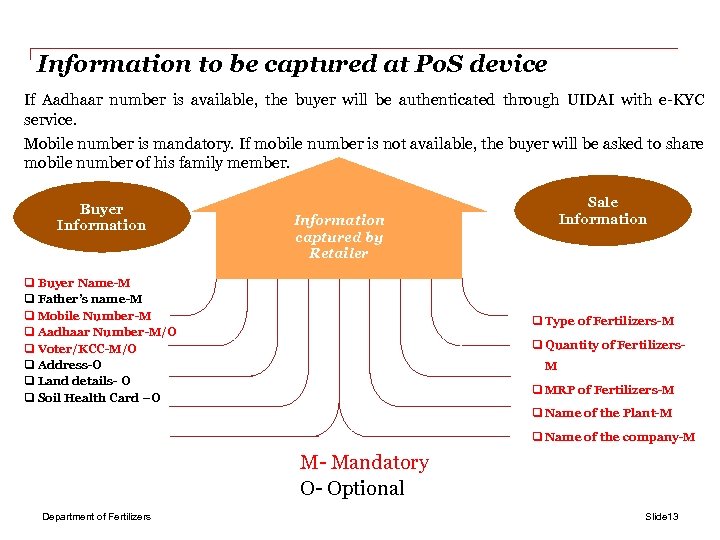 Information to be captured at PoS device

If Aadhaar number is available, the buyer will be authenticated through UIDAI with e-KYC service.

Mobile number is mandatory. If mobile number is not available, the buyer will be asked to share mobile number of his family member.

Buyer Information

Information captured by Retailer

Sale Information

❑ Buyer Name-M
❑ Father's name-M
❑ Mobile Number-M
❑ Aadhaar Number-M/O
❑ Voter/KCC-M/O
❑ Address-O
❑ Land details- O
❑ Soil Health Card – O

❑ Type of Fertilizers-M
❑ Quantity of Fertilizers-M
❑ MRP of Fertilizers-M
❑ Name of the Plant-M
❑ Name of the company-M

M- Mandatory
O- Optional

Department of Fertilizers

Slide13